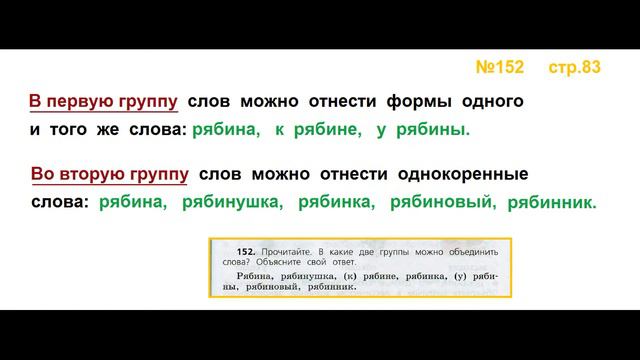 №152 стр.83

В первую группу слов можно отнести формы одного и того же слова: рябина, к рябине, у рябины.

Во вторую группу слов можно отнести однокоренные слова: рябина, рябинушка, рябинка, рябиновый, рябинник.

152. Прочитайте. В какие две группы можно объединить слова? Объясните свой ответ.

Рябина, рябинушка, (к) рябине, рябинка, (у) рябины, рябиновый, рябинник.